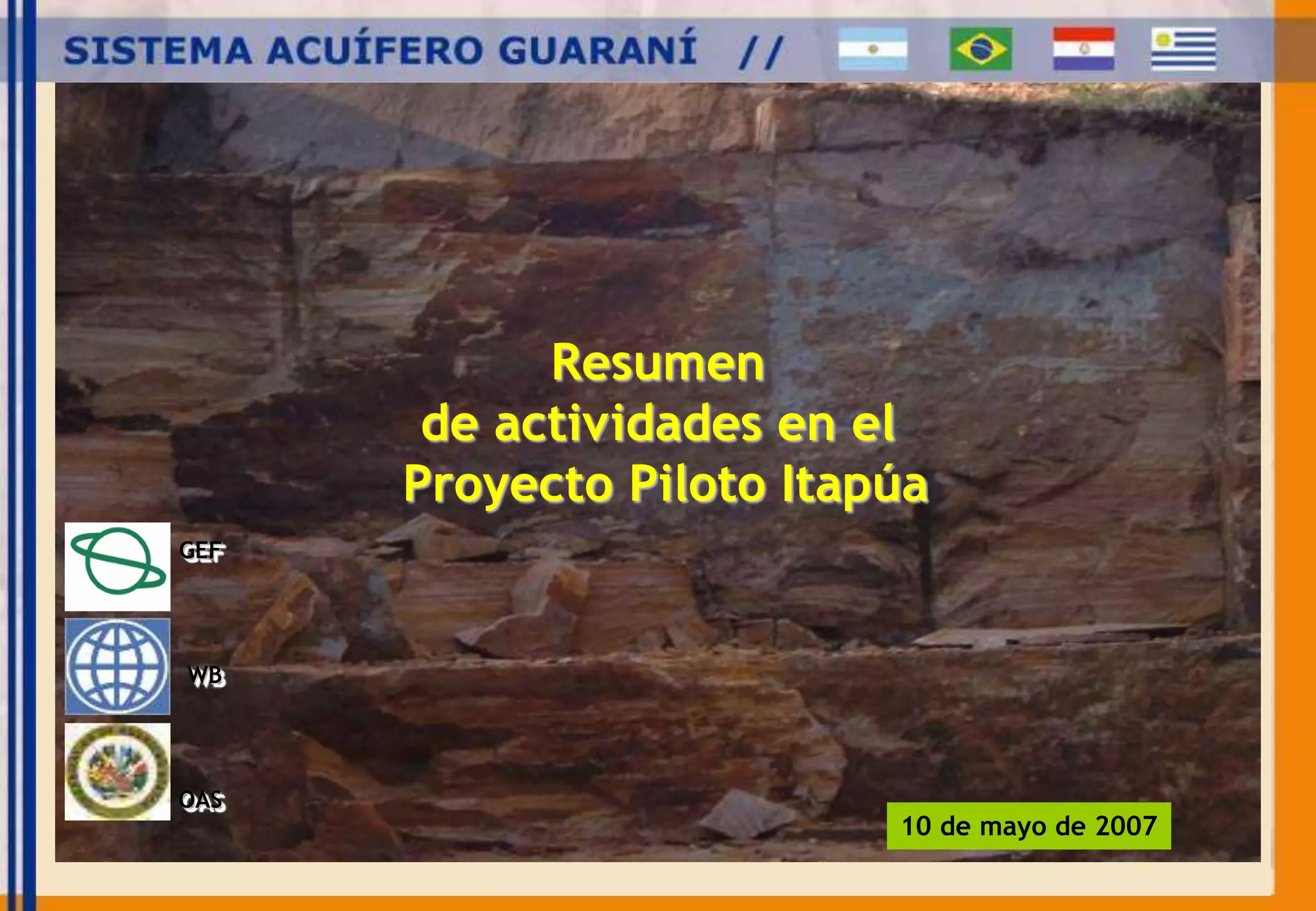 SISTEMA ACUÍFERO GUARANÍ //

Resumen
de actividades en el
Proyecto Piloto Itapúa

GEF

WB

OAS

10 de mayo de 2007